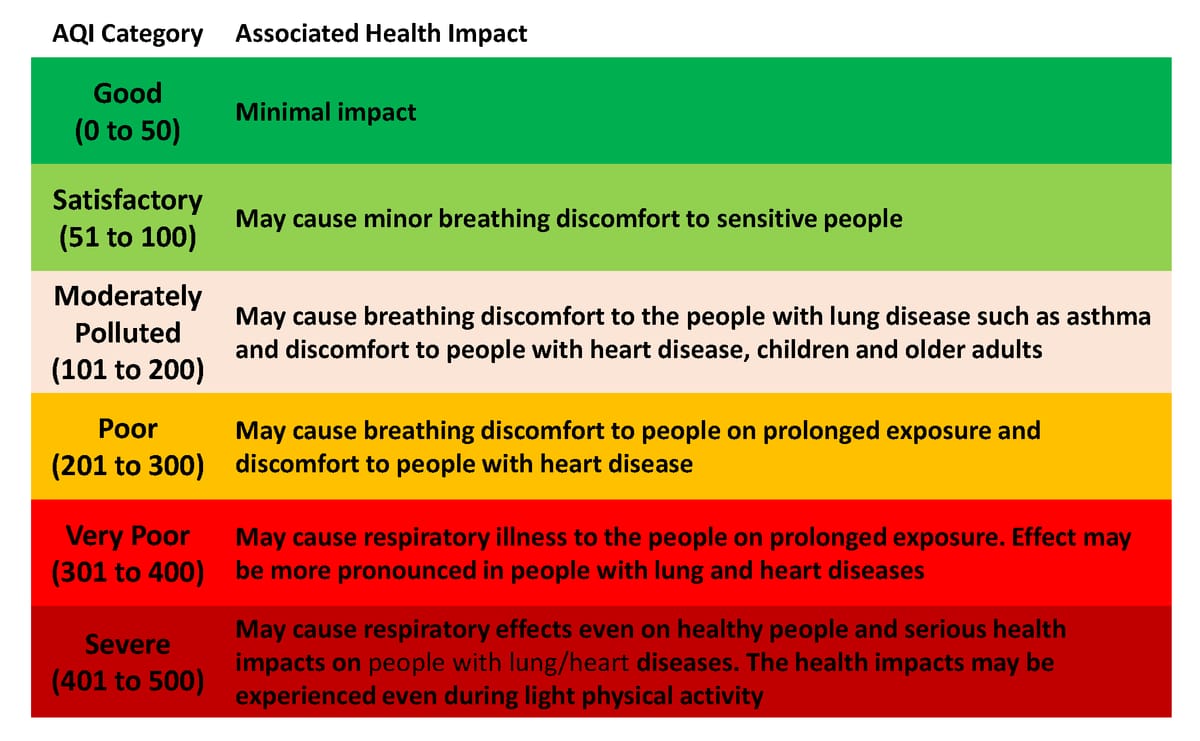 | AQI Category | Associated Health Impact |
|---|---|
| Good (0 to 50) | Minimal impact |
| Satisfactory (51 to 100) | May cause minor breathing discomfort to sensitive people |
| Moderately Polluted (101 to 200) | May cause breathing discomfort to the people with lung disease such as asthma and discomfort to people with heart disease, children and older adults |
| Poor (201 to 300) | May cause breathing discomfort to people on prolonged exposure and discomfort to people with heart disease |
| Very Poor (301 to 400) | May cause respiratory illness to the people on prolonged exposure. Effect may be more pronounced in people with lung and heart diseases |
| Severe (401 to 500) | May cause respiratory effects even on healthy people and serious health impacts on people with lung/heart diseases. The health impacts may be experienced even during light physical activity |